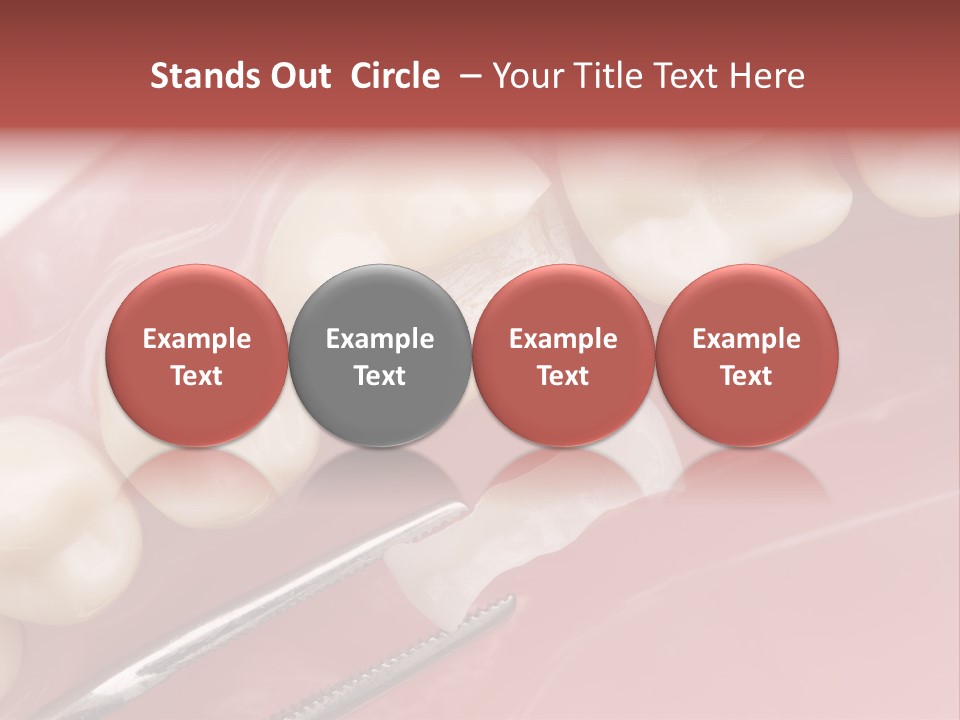 Stands Out Circle – Your Title Text Here

Example Text

Example Text

Example Text

Example Text